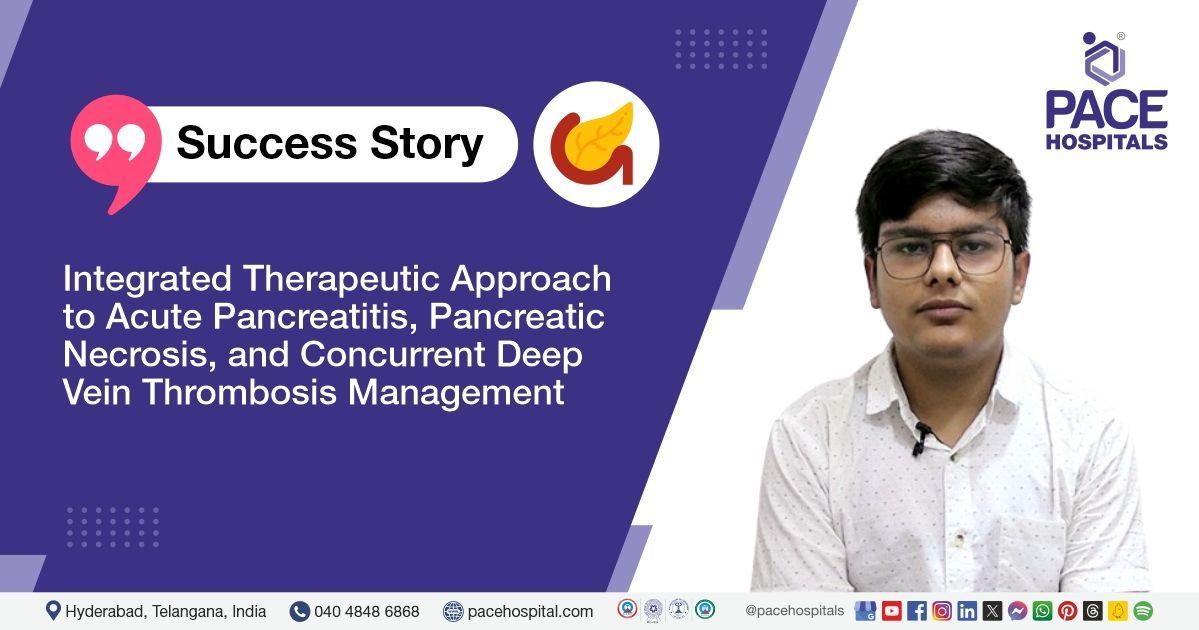 Success Story

PACE HOSPITALS

Integrated Therapeutic Approach to Acute Pancreatitis, Pancreatic Necrosis, and Concurrent Deep Vein Thrombosis Management

Hyderabad, Telangana, India 040 4848 6868 pacehospital.com @pacehospitals